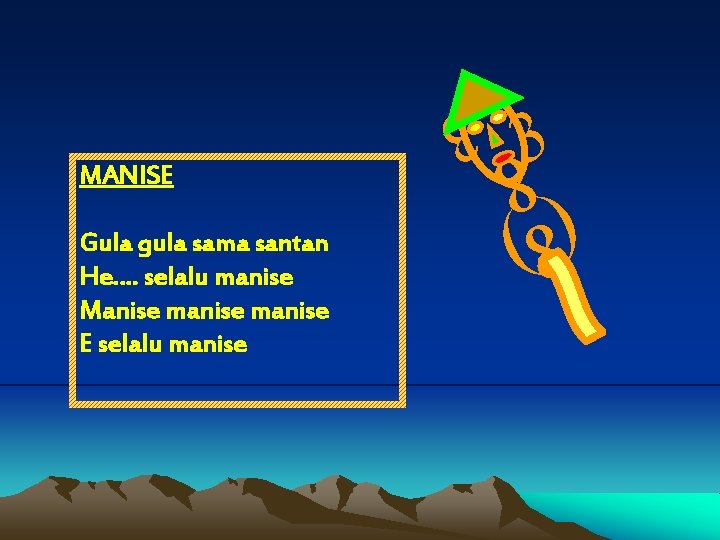 MANISE

Gula gula sama santan
He.... selalu manise
Manise manise manise
E selalu manise